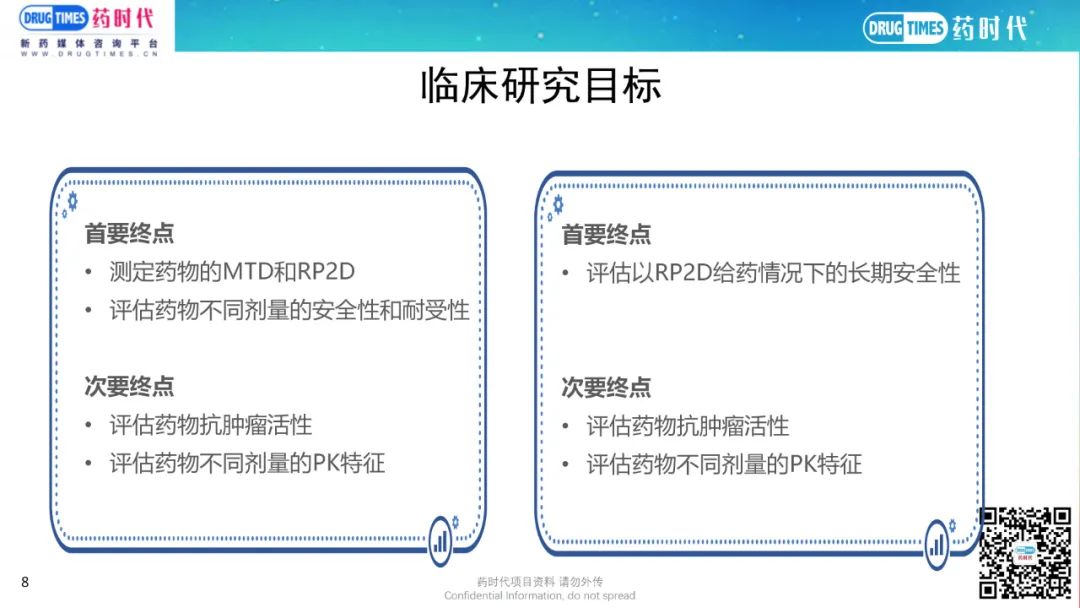 DRUG TIMES 药时代
新药媒体咨询平台
WWW.DRUGTIMES.CN

DRUG TIMES 药时代

临床研究目标

首要终点
• 测定药物的MTD和RP2D
• 评估药物不同剂量的安全性和耐受性

次要终点
• 评估药物抗肿瘤活性
• 评估药物不同剂量的PK特征

首要终点
• 评估以RP2D给药情况下的长期安全性

次要终点
• 评估药物抗肿瘤活性
• 评估药物不同剂量的PK特征

8

药时代项目资料 请勿外传
Confidential Information, do not spread